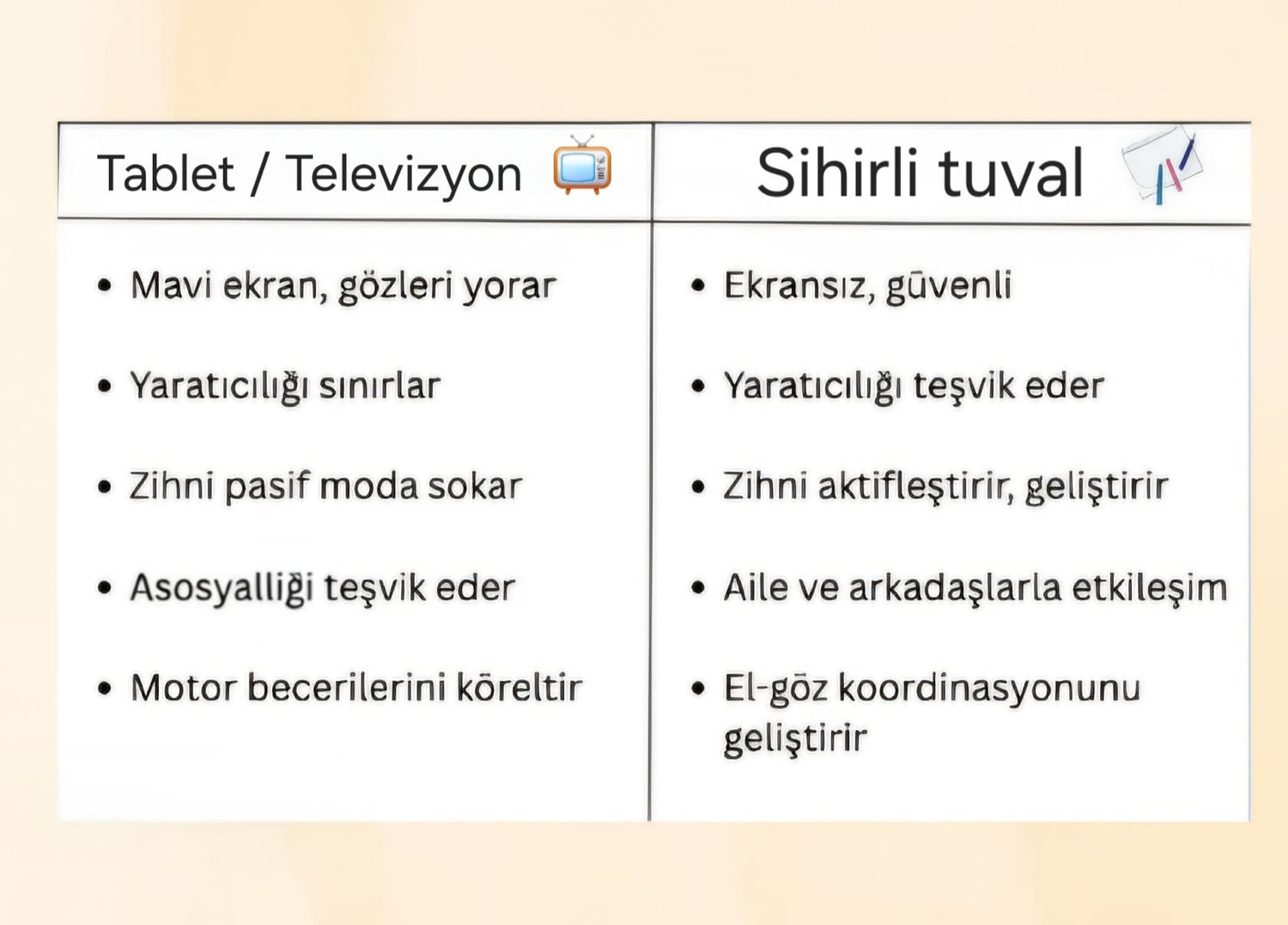 | Tablet / Televizyon | Sihirli tuval |
|---|---|
| • Mavi ekran, gözleri yorar | • Ekransız, güvenli |
| • Yaratıcılığı sınırlar | • Yaratıcılığı teşvik eder |
| • Zihni pasif moda sokar | • Zihni aktifleştirir, geliştirir |
| • Asosyalliği teşvik eder | • Aile ve arkadaşlarla etkileşim |
| • Motor becerilerini köreltir | • El-göz koordinasyonunu geliştirir |